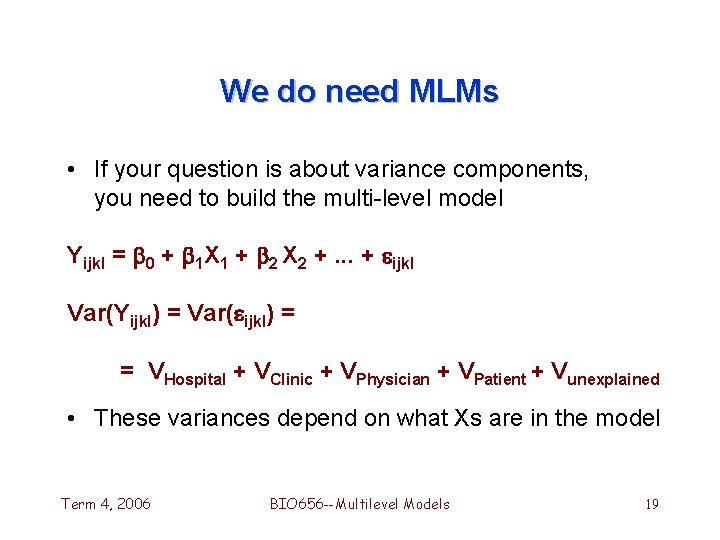 We do need MLMs

• If your question is about variance components, you need to build the multi-level model

$Y_{ijkl} = \beta_0 + \beta_1 X_1 + \beta_2 X_2 + ... + \varepsilon_{ijkl}$

$Var(Y_{ijkl}) = Var(\varepsilon_{ijkl}) =$

$= V_{Hospital} + V_{Clinic} + V_{Physician} + V_{Patient} + V_{unexplained}$

• These variances depend on what Xs are in the model

Term 4, 2006
BIO656--Multilevel Models
19